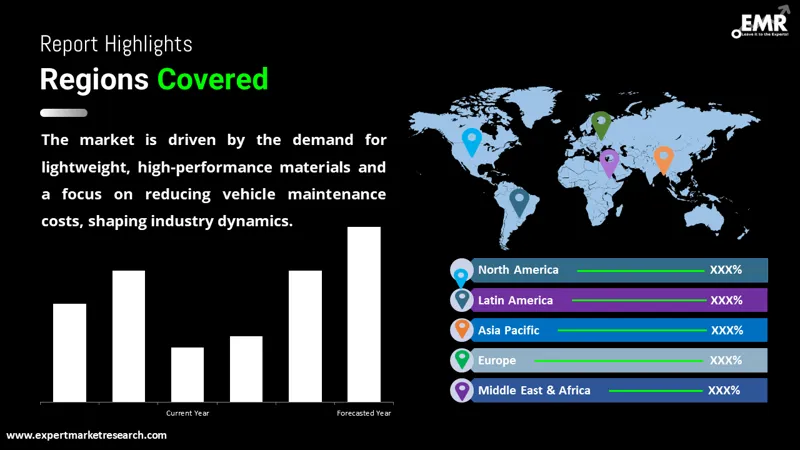 EMR
Leave it to the Experts!

Report Highlights
Regions Covered

The market is driven by the demand for lightweight, high-performance materials and a focus on reducing vehicle maintenance costs, shaping industry dynamics.

Current Year
Forecasted Year

North America XXX%
Latin America XXX%
Asia Pacific XXX%
Europe XXX%
Middle East & Africa XXX%

www.expertmarketresearch.com